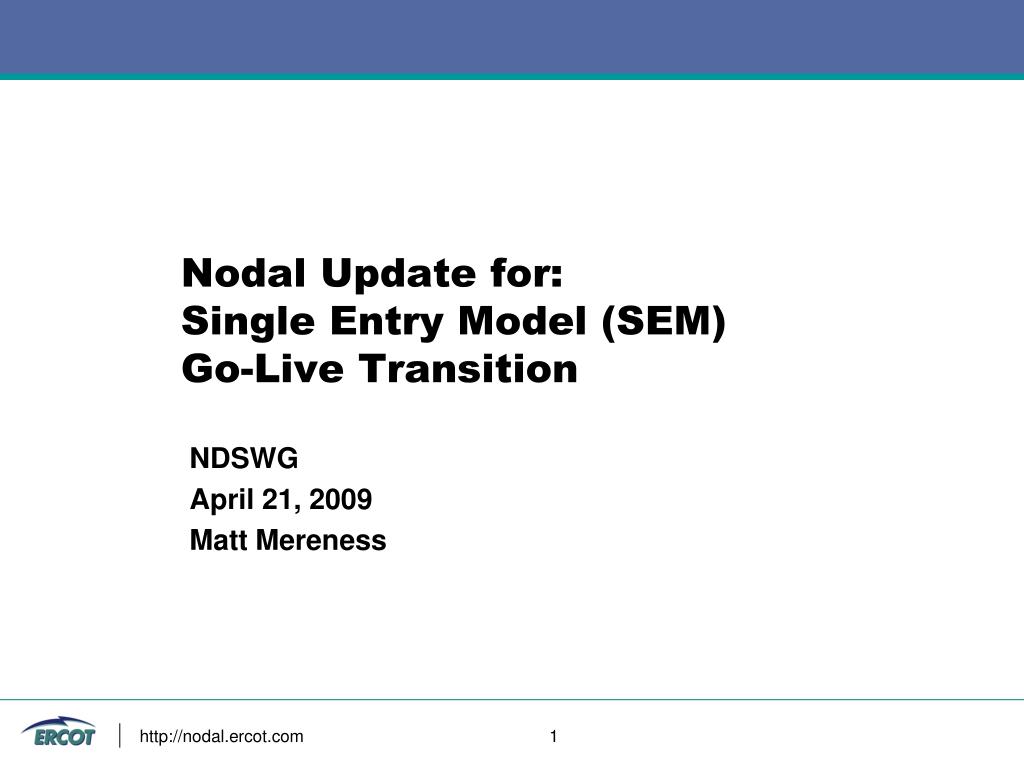 Nodal Update for:
Single Entry Model (SEM)
Go-Live Transition

NDSWG
April 21, 2009
Matt Mereness

ERCOT

http://nodal.ercot.com

1